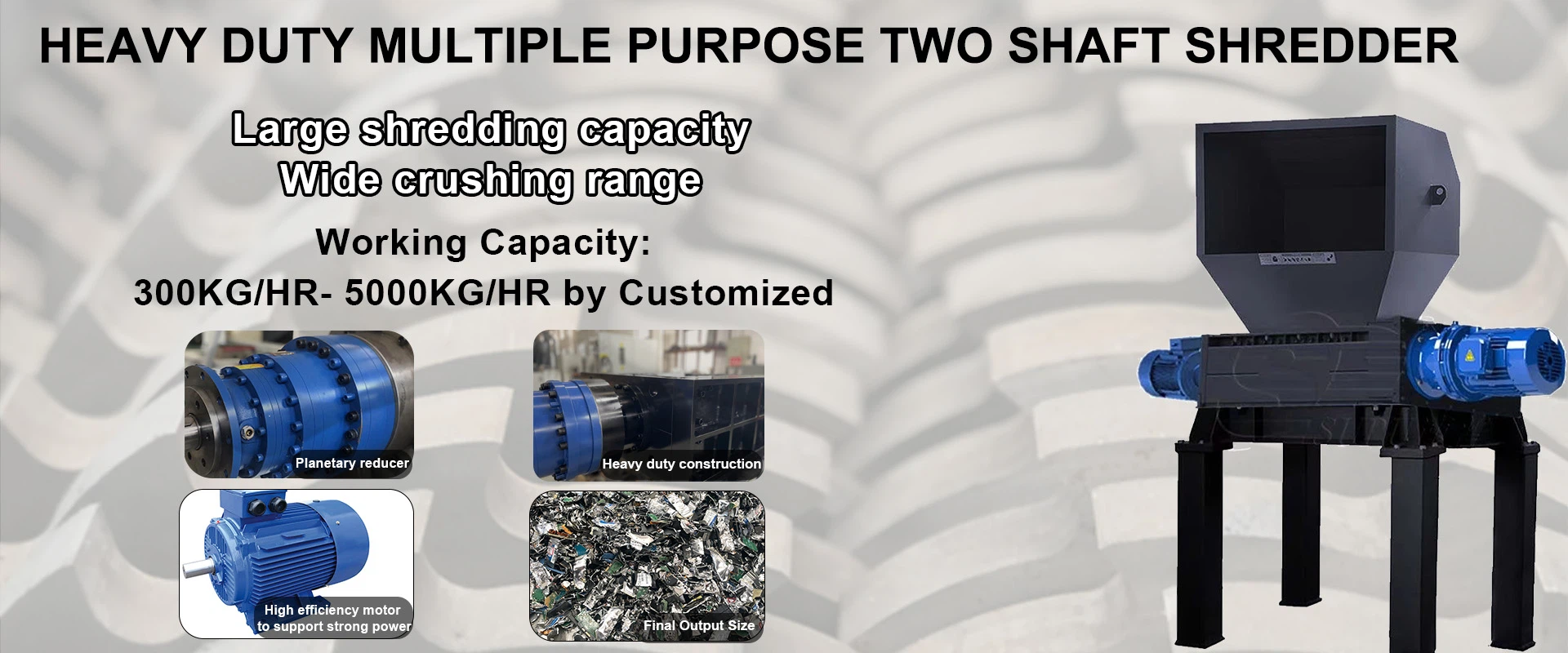 HEAVY DUTY MULTIPLE PURPOSE TWO SHAFT SHREDDER

Large shredding capacity
Wide crushing range

Working Capacity:
300KG/HR- 5000KG/HR by Customized

Planetary reducer

Heavy duty construction

High efficiency motor to support strong power

Final Output Size